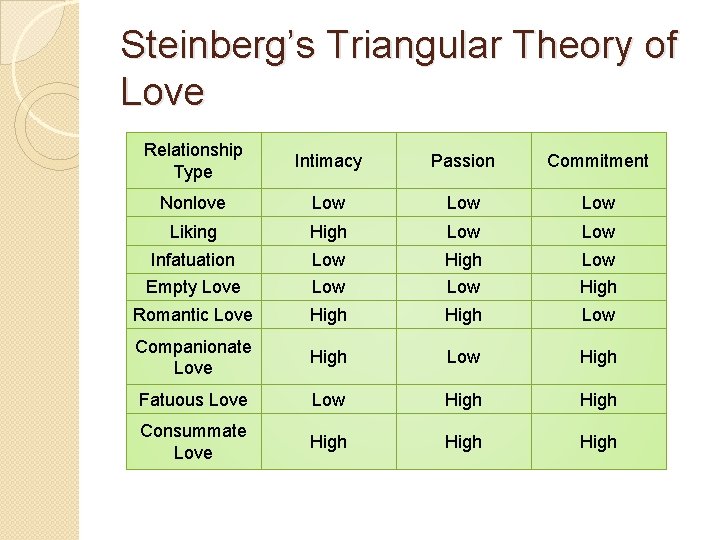 Steinberg's Triangular Theory of Love

| Relationship Type | Intimacy | Passion | Commitment |
|---|---|---|---|
| Nonlove | Low | Low | Low |
| Liking | High | Low | Low |
| Infatuation | Low | High | Low |
| Empty Love | Low | Low | High |
| Romantic Love | High | High | Low |
| Companionate Love | High | Low | High |
| Fatuous Love | Low | High | High |
| Consummate Love | High | High | High |